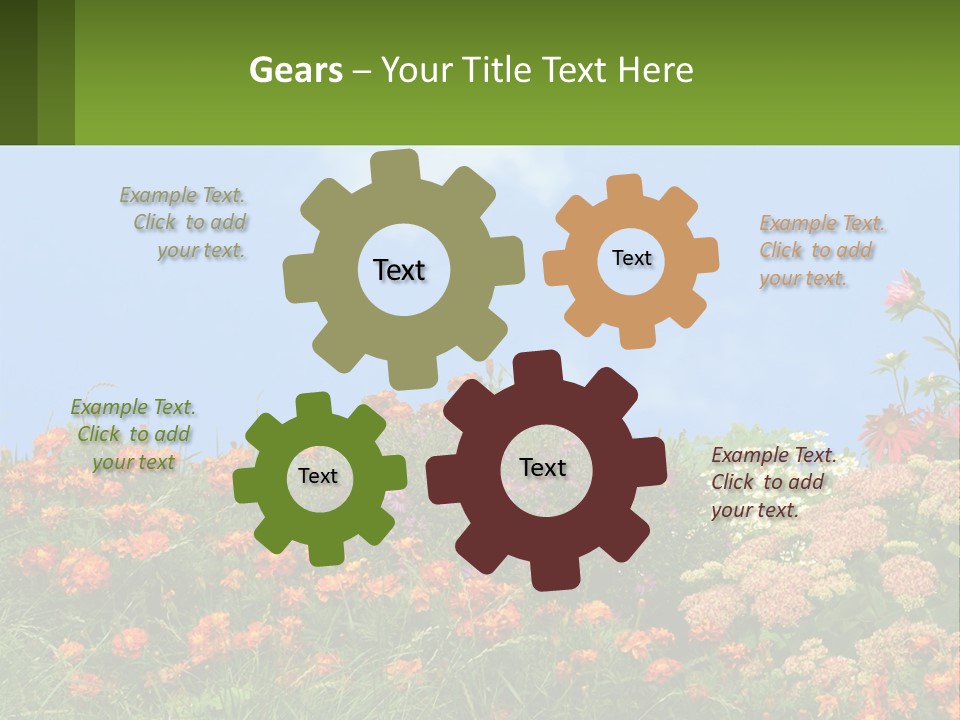 Gears – Your Title Text Here

Example Text. Click to add your text.

Text

Text

Example Text. Click to add your text.

Example Text. Click to add your text

Text

Text

Example Text. Click to add your text.